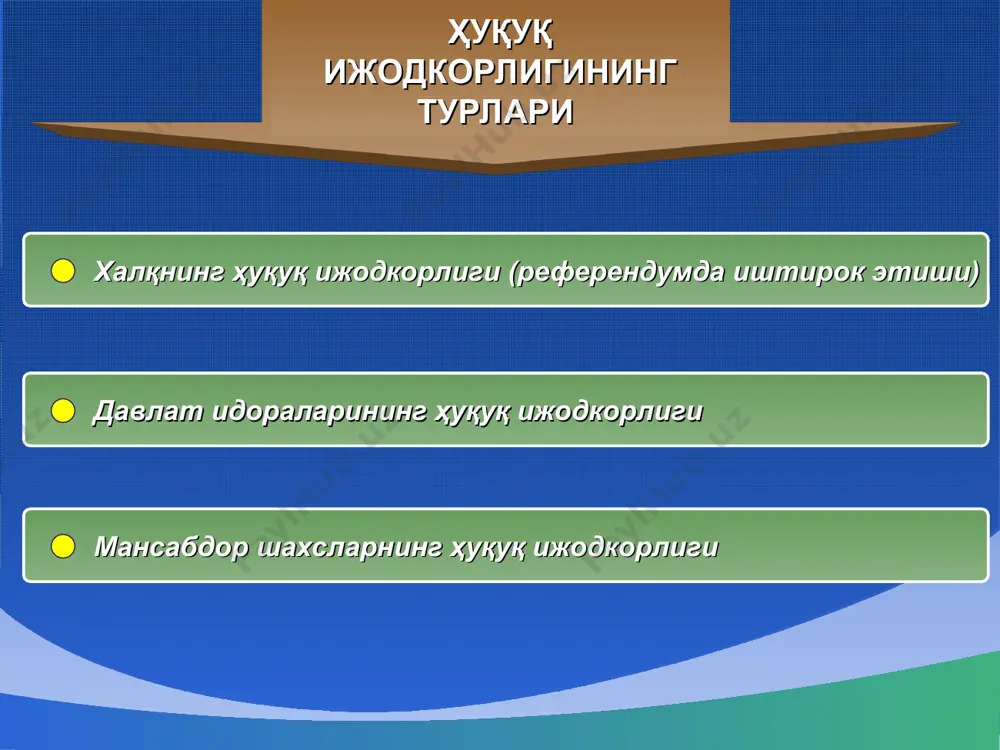 ҲУҚУҚ ИЖОДКОРЛИГИНИНГ ТУРЛАРИ

Халқнинг ҳуқуқ ижодкорлиги (референдумда иштирок этиши)

Давлат идораларининг ҳуқуқ ижодкорлиги

Мансабдор шахсларнинг ҳуқуқ ижодкорлиги